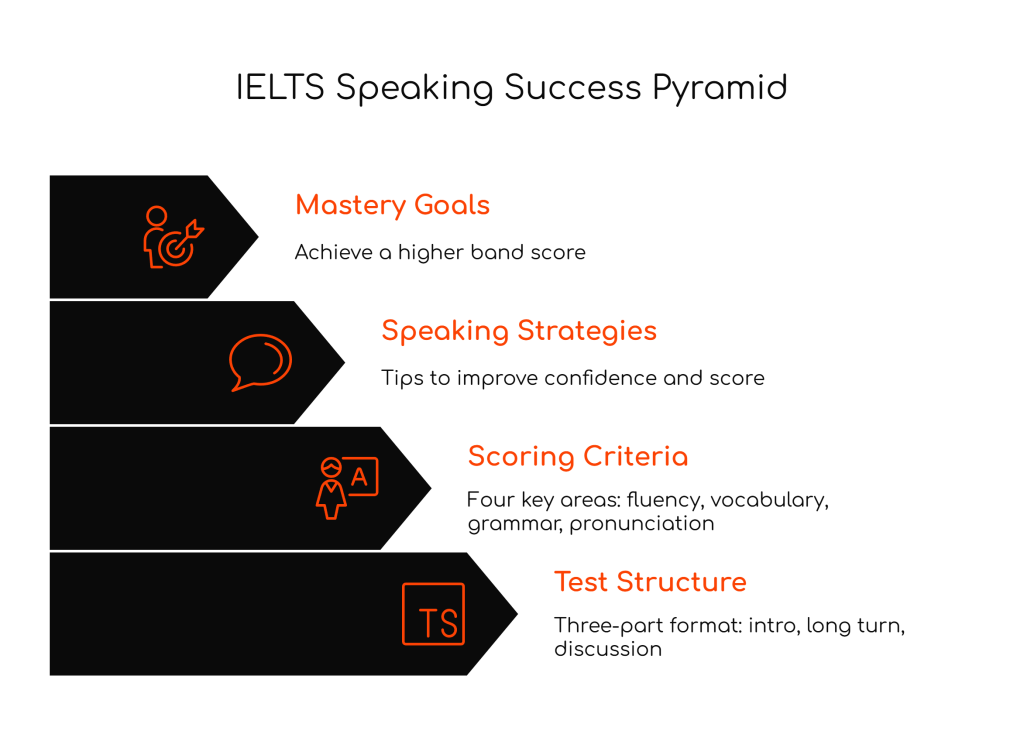 IELTS Speaking Success Pyramid

Mastery Goals

Achieve a higher band score

Speaking Strategies

Tips to improve confidence and score

A

Scoring Criteria

Four key areas: fluency, vocabulary, grammar, pronunciation

TS

Test Structure

Three-part format: intro, long turn, discussion